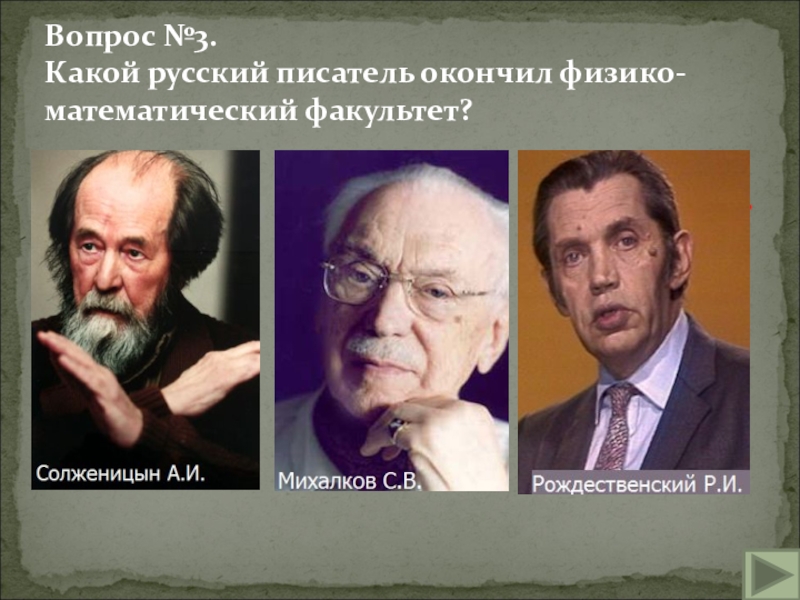 Вопрос №3.
Какой русский писатель окончил физико-математический факультет?

Солженицын А.И.

Михалков С.В.

Рождественский Р.И.